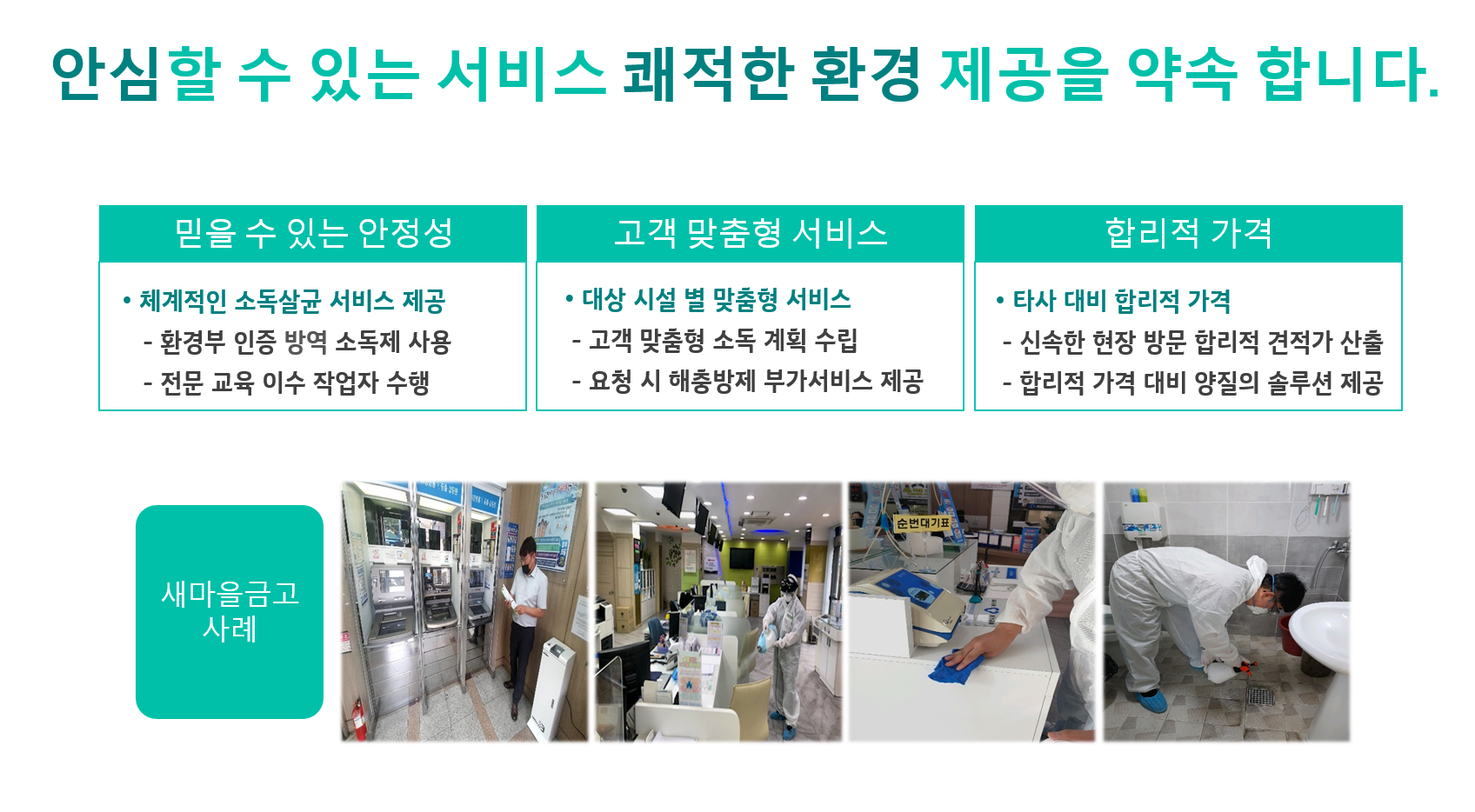 안심할 수 있는 서비스 쾌적한 환경 제공을 약속 합니다.

믿을 수 있는 안정성

• 체계적인 소독살균 서비스 제공
- 환경부 인증 방역 소독제 사용
- 전문 교육 이수 작업자 수행

고객 맞춤형 서비스

• 대상 시설 별 맞춤형 서비스
- 고객 맞춤형 소독 계획 수립
- 요청 시 해충방제 부가서비스 제공

합리적 가격

• 타사 대비 합리적 가격
- 신속한 현장 방문 합리적 견적가 산출
- 합리적 가격 대비 양질의 솔루션 제공

새마을금고 사례

순번대기표